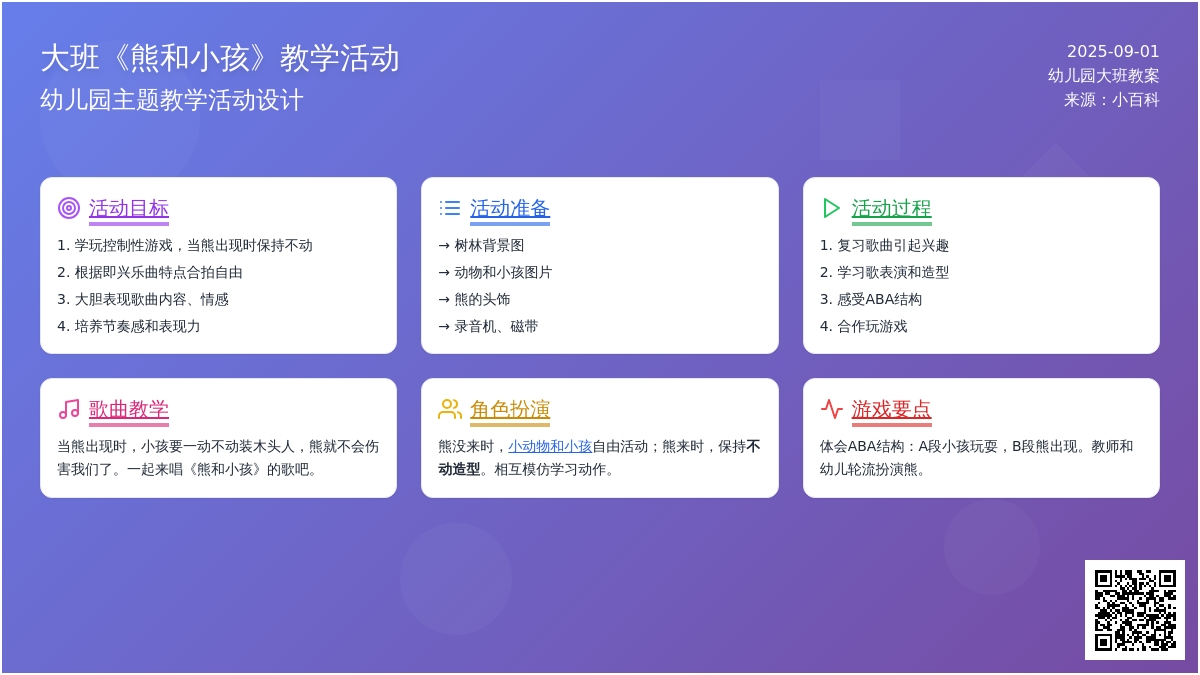 大班《熊和小孩》教学活动
幼儿园主题教学活动设计

2025-09-01
幼儿园大班教案
来源：小百科

活动目标
1. 学玩控制性游戏，当熊出现时保持不动
2. 根据即兴乐曲特点合拍自由
3. 大胆表现歌曲内容、情感
4. 培养节奏感和表现力

活动准备
→ 树林背景图
→ 动物和小孩图片
→ 熊的头饰
→ 录音机、磁带

活动过程
1. 复习歌曲引起兴趣
2. 学习歌表演和造型
3. 感受ABA结构
4. 合作玩游戏

歌曲教学
当熊出现时，小孩要一动不动装木头人，熊就不会伤害我们了。一起来唱《熊和小孩》的歌吧。

角色扮演
熊没来时，小动物和小孩自由活动；熊来时，保持不动造型。相互模仿学习动作。

游戏要点
体会ABA结构：A段小孩玩耍，B段熊出现。教师和幼儿轮流扮演熊。